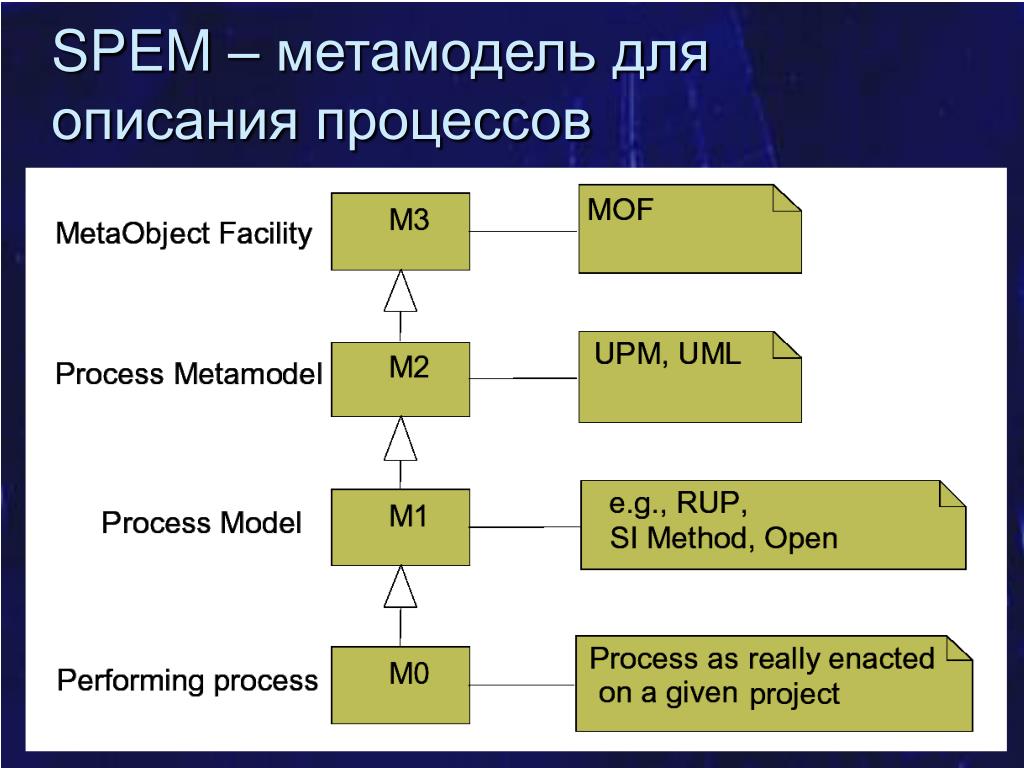 SPEM – метамодель для описания процессов

MetaObject Facility

M3

MOF

Process Metamodel

M2

UPM, UML

Process Model

M1

e.g., RUP, SI Method, Open

Performing process

M0

Process as really enacted on a given project